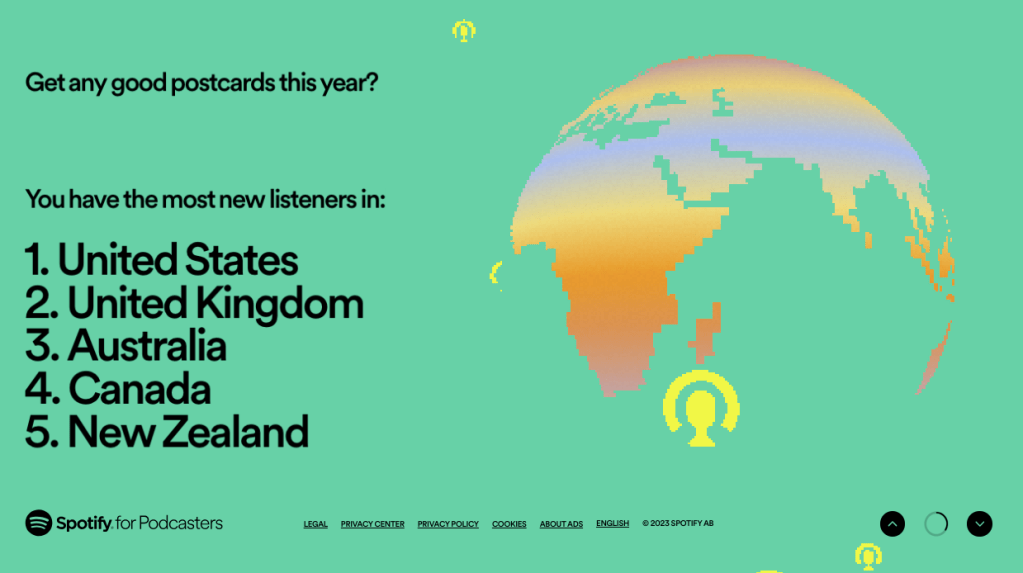 Get any good postcards this year?

You have the most new listeners in:

1. United States
2. United Kingdom
3. Australia
4. Canada
5. New Zealand

Spotify for Podcasters

LEGAL PRIVACY CENTER PRIVACY POLICY COOKIES ABOUT ADS ENGLISH © 2023 SPOTIFY AB